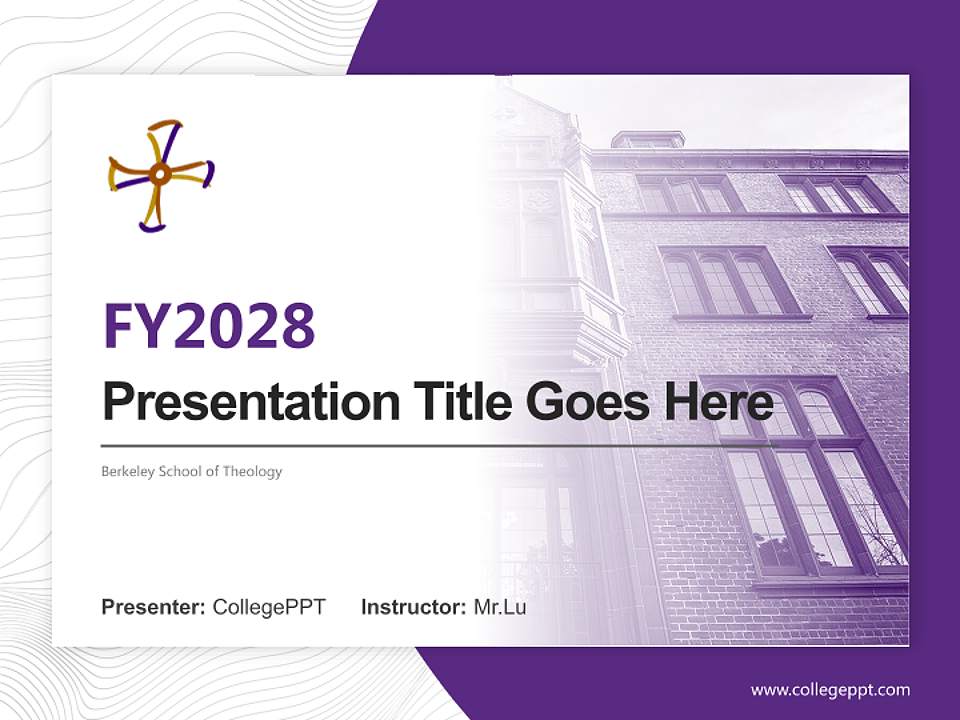 FY2028

Presentation Title Goes Here

Berkeley School of Theology

Presenter: CollegePPT Instructor: Mr.Lu

www.collegeppt.com